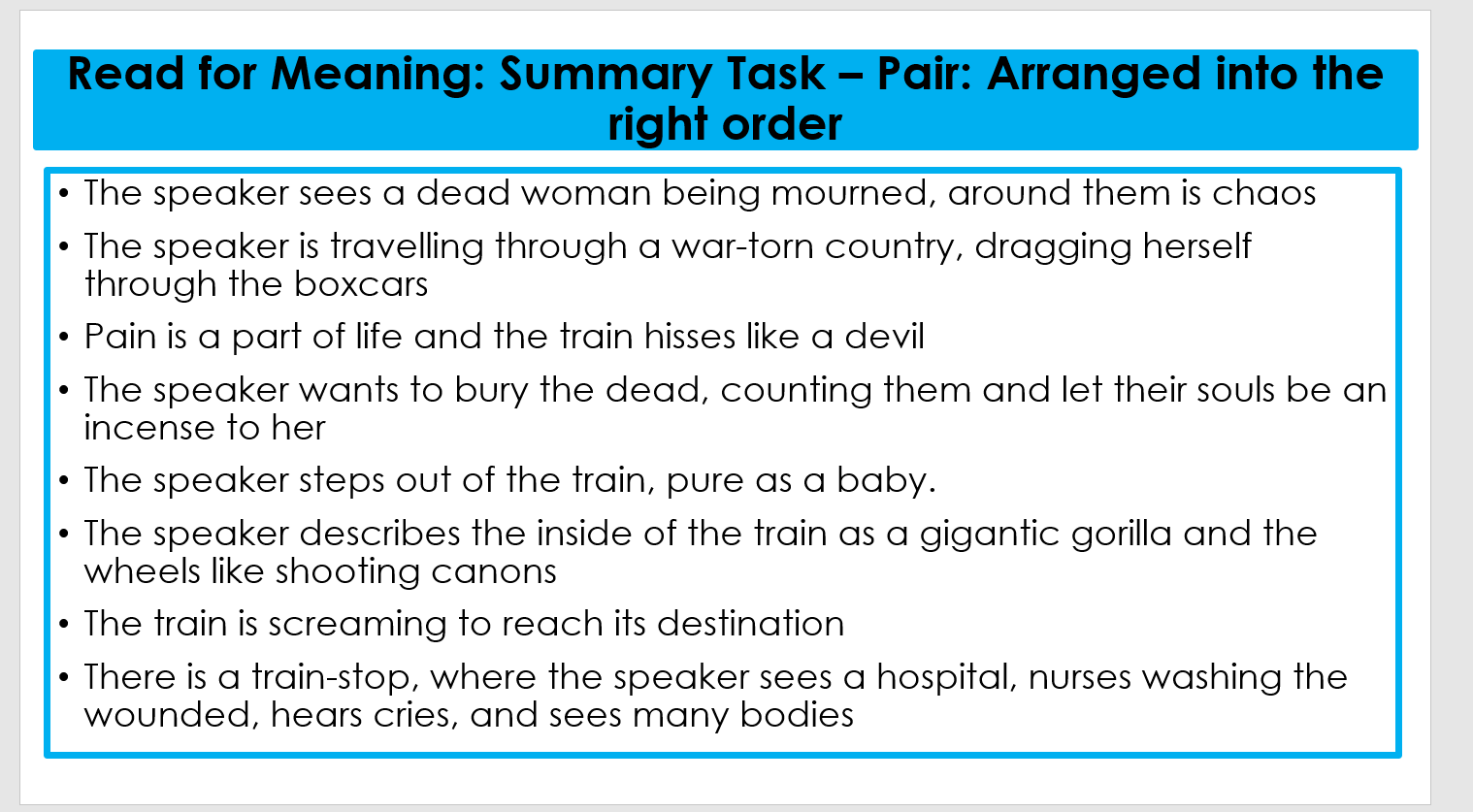 Read for Meaning: Summary Task – Pair: Arranged into the right order

• The speaker sees a dead woman being mourned, around them is chaos
• The speaker is travelling through a war-torn country, dragging herself through the boxcars
• Pain is a part of life and the train hisses like a devil
• The speaker wants to bury the dead, counting them and let their souls be an incense to her
• The speaker steps out of the train, pure as a baby.
• The speaker describes the inside of the train as a gigantic gorilla and the wheels like shooting canons
• The train is screaming to reach its destination
• There is a train-stop, where the speaker sees a hospital, nurses washing the wounded, hears cries, and sees many bodies